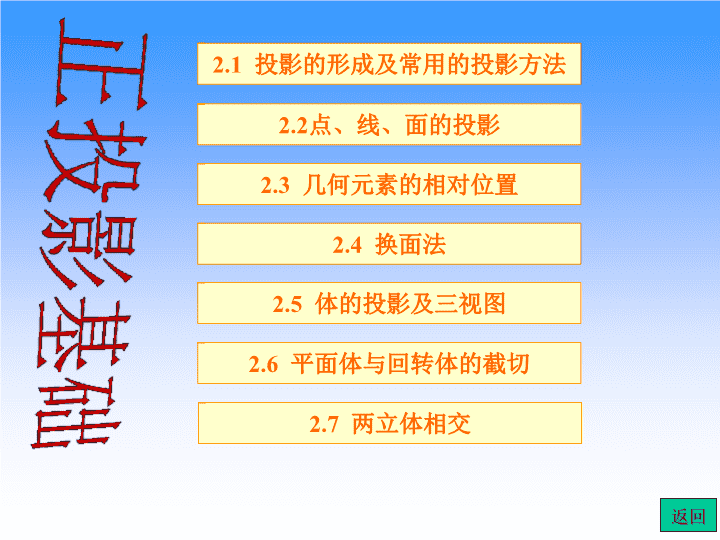 正投影基础

2.1 投影的形成及常用的投影方法

2.2点、线、面的投影

2.3 几何元素的相对位置

2.4 换面法

2.5 体的投影及三视图

2.6 平面体与回转体的截切

2.7 两立体相交

返回